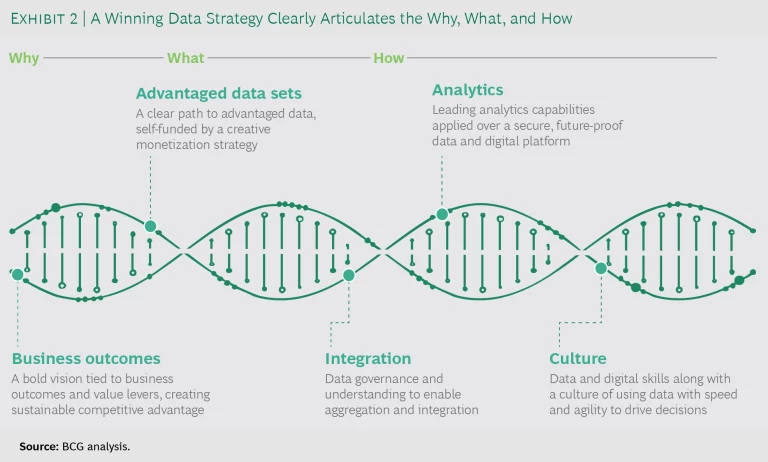 EXHIBIT 2 | A Winning Data Strategy Clearly Articulates the Why, What, and How

Why What How

Advantaged data sets
A clear path to advantaged data, self-funded by a creative monetization strategy

Analytics
Leading analytics capabilities applied over a secure, future-proof data and digital platform

Business outcomes
A bold vision tied to business outcomes and value levers, creating sustainable competitive advantage

Integration
Data governance and understanding to enable aggregation and integration

Culture
Data and digital skills along with a culture of using data with speed and agility to drive decisions

Source: BCG analysis.